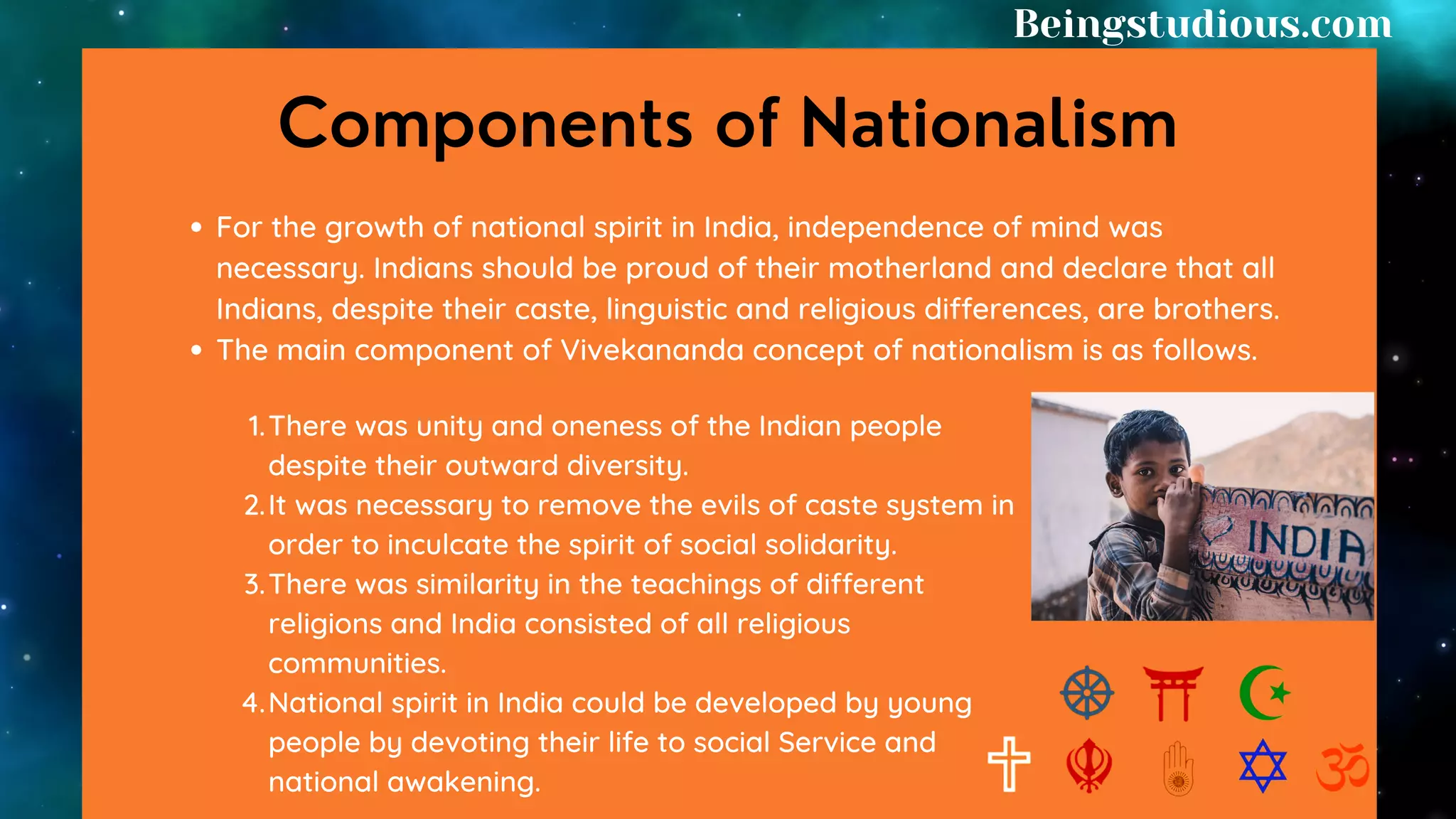 Beingstudious.com

Components of Nationalism

• For the growth of national spirit in India, independence of mind was necessary. Indians should be proud of their motherland and declare that all Indians, despite their caste, linguistic and religious differences, are brothers.
• The main component of Vivekananda concept of nationalism is as follows.

1. There was unity and oneness of the Indian people despite their outward diversity.
2. It was necessary to remove the evils of caste system in order to inculcate the spirit of social solidarity.
3. There was similarity in the teachings of different religions and India consisted of all religious communities.
4. National spirit in India could be developed by young people by devoting their life to social Service and national awakening.

INDIA